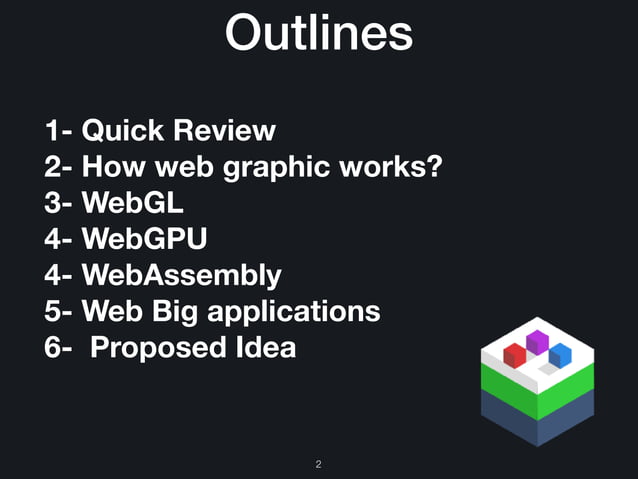 Outlines

1- Quick Review
2- How web graphic works?
3- WebGL
4- WebGPU
4- WebAssembly
5- Web Big applications
6- Proposed Idea

2